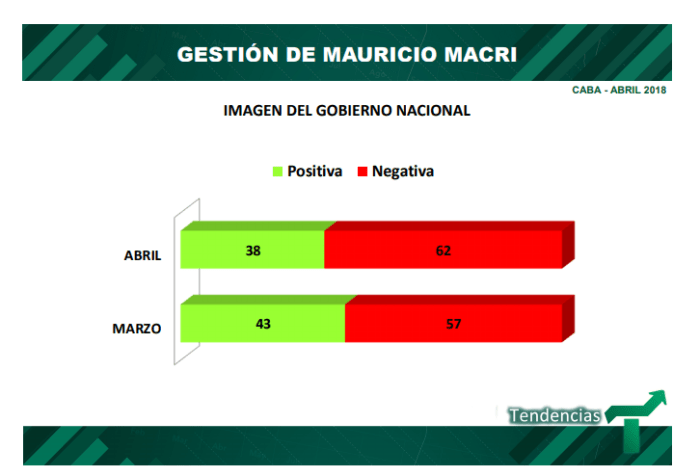 GESTIÓN DE MAURICIO MACRI

CABA - ABRIL 2018

IMAGEN DEL GOBIERNO NACIONAL

Positiva Negativa

ABRIL 38 62

MARZO 43 57

Tendencias